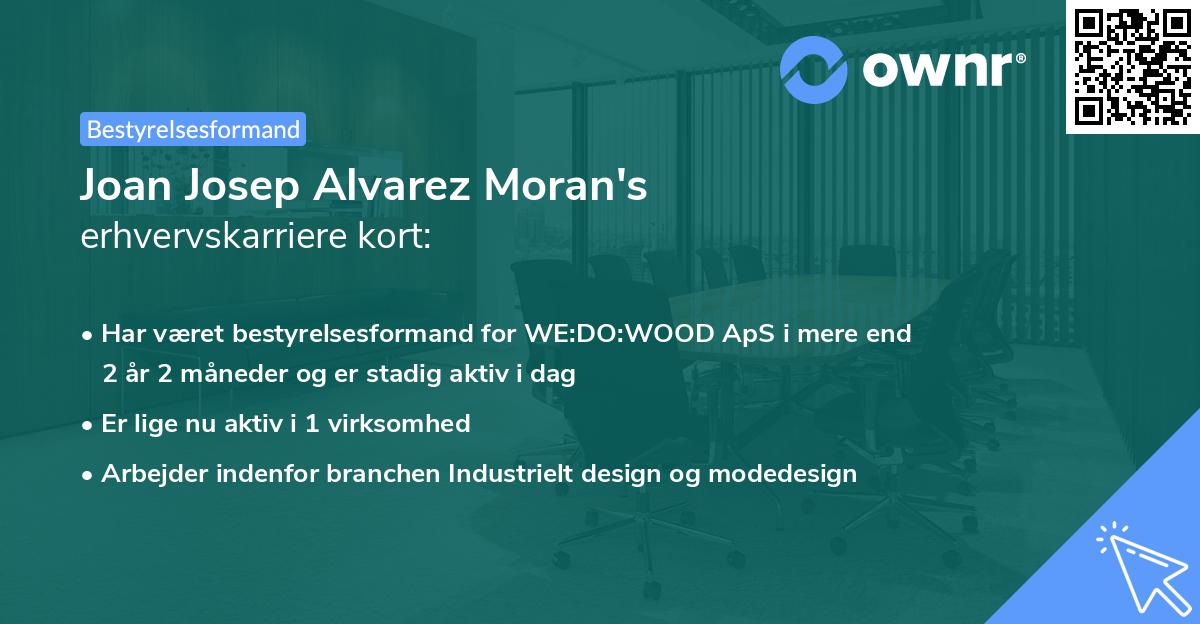 ownr®

Bestyrelsesformand

Joan Josep Alvarez Moran's
erhvervskarriere kort:

• Har været bestyrelsesformand for WE:DO:WOOD ApS i mere end 2 år 2 måneder og er stadig aktiv i dag

• Er lige nu aktiv i 1 virksomhed

• Arbejder indenfor branchen Industrielt design og modedesign